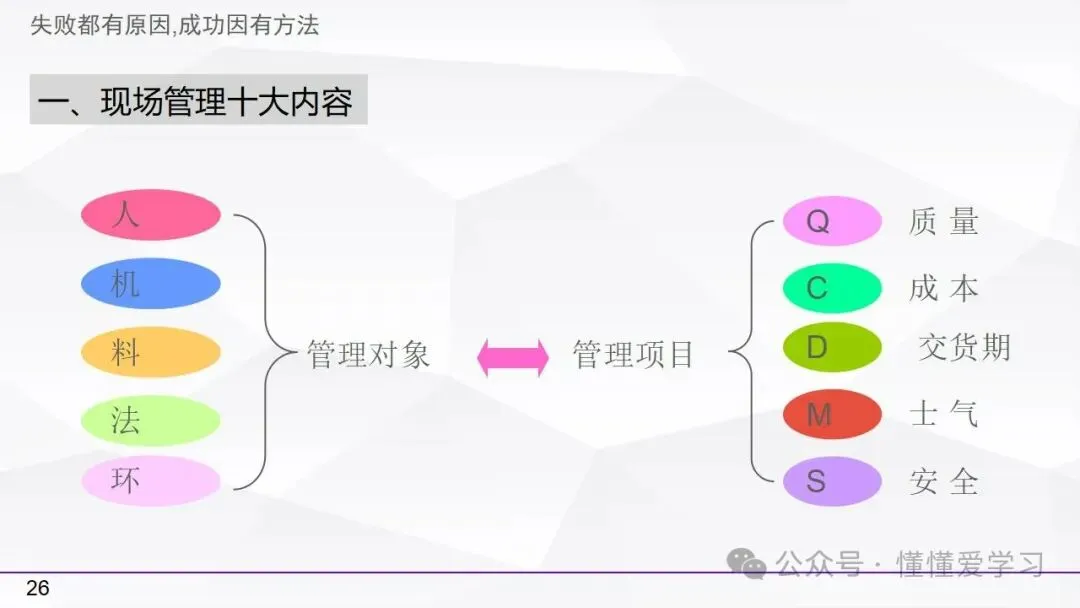 失败都有原因,成功因有方法

一、现场管理十大内容

人
机
料
法
环

管理对象

管理项目

Q 质 量
C 成 本
D 交货期
M 士 气
S 安 全

公众号 · 懂懂爱学习

26